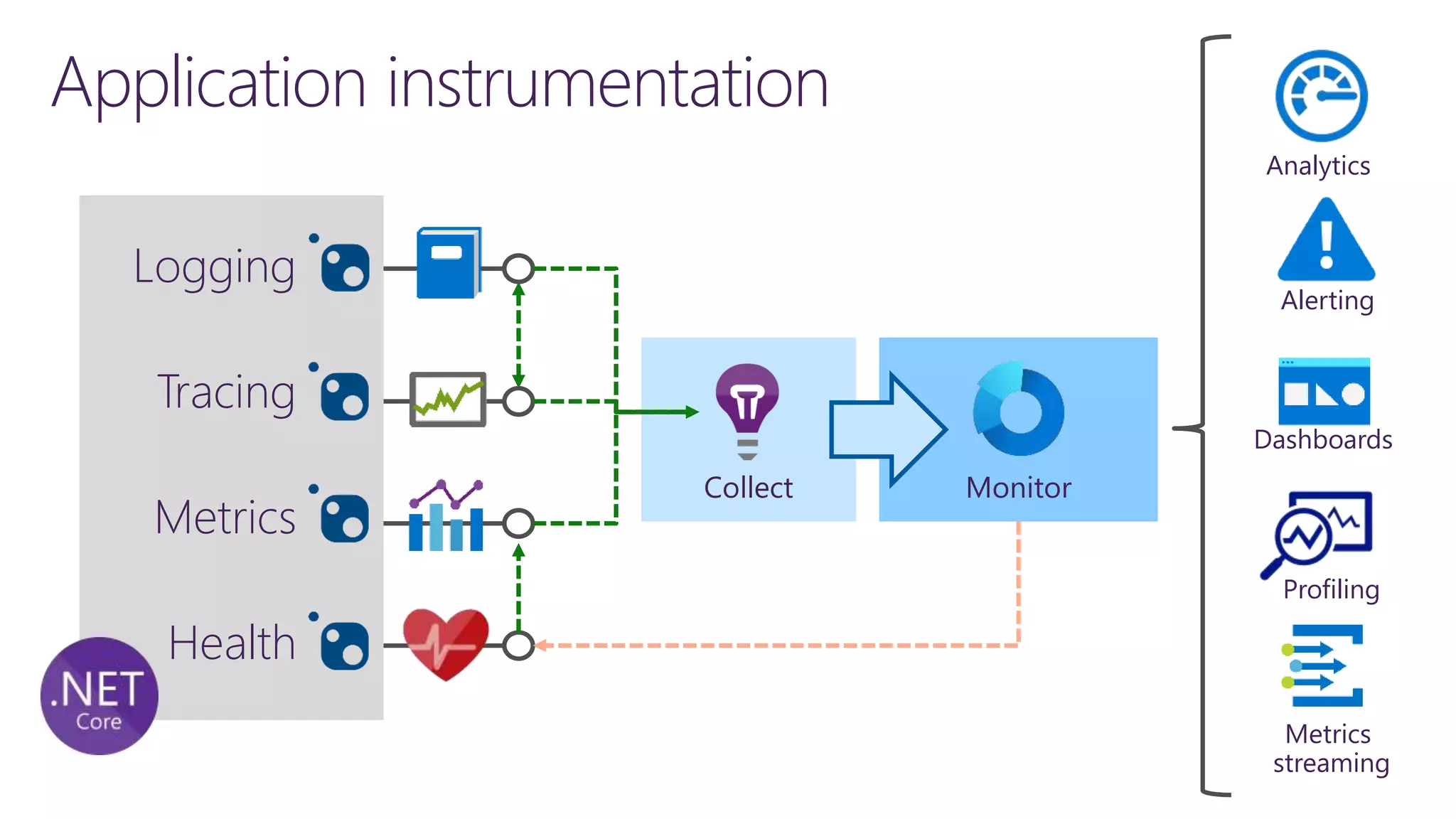 Application instrumentation

Logging
Tracing
Metrics
Health

.NET
Core

Collect

Monitor

Analytics
Alerting
Dashboards
Profiling
Metrics streaming